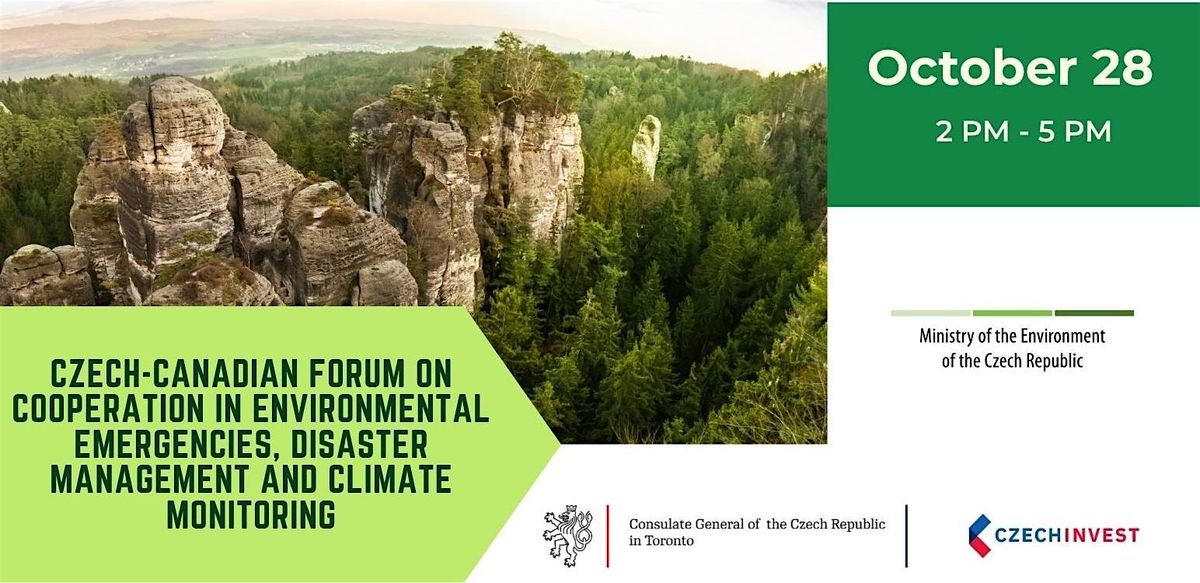 October 28
2 PM - 5 PM

Ministry of the Environment of the Czech Republic

CZECH-CANADIAN FORUM ON COOPERATION IN ENVIRONMENTAL EMERGENCIES, DISASTER MANAGEMENT AND CLIMATE MONITORING

Consulate General of the Czech Republic in Toronto

CZECHINVEST